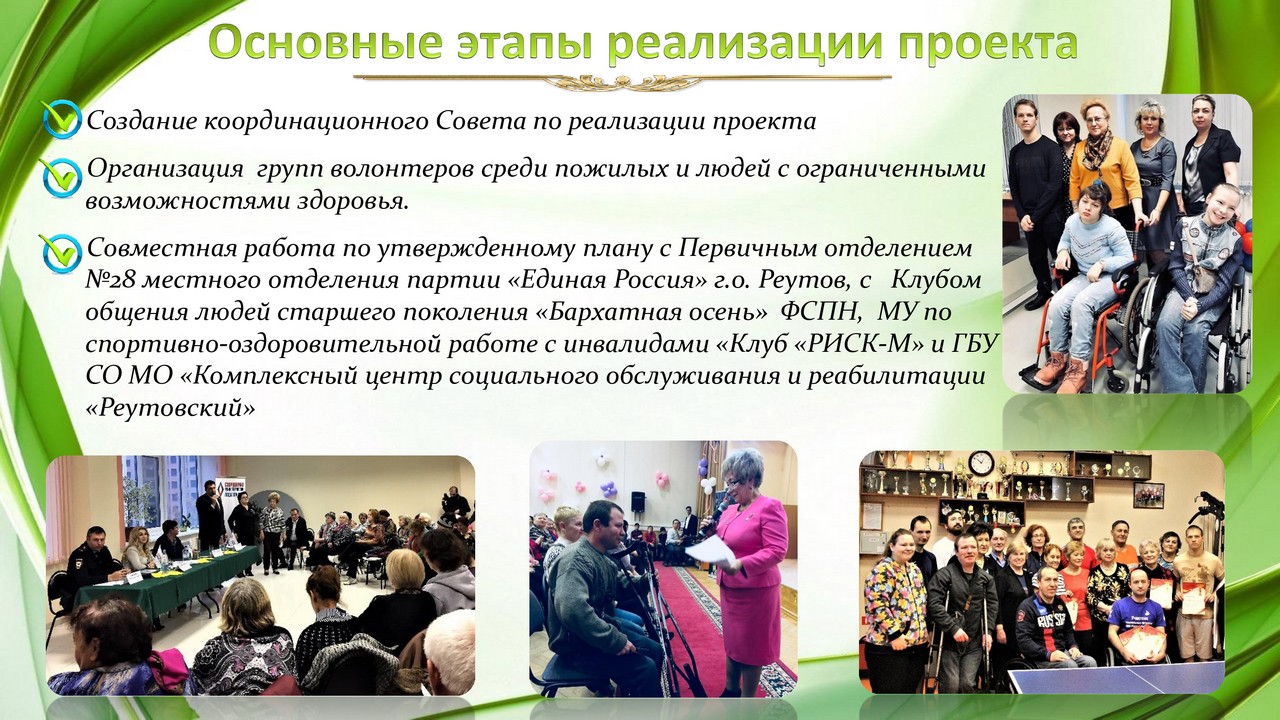 Основные этапы реализации проекта

Создание координационного Совета по реализации проекта

Организация групп волонтеров среди пожилых и людей с ограниченными возможностями здоровья.

Совместная работа по утвержденному плану с Первичным отделением №28 местного отделения партии «Единая Россия» г.о. Реутов, с Клубом общения людей старшего поколения «Бархатная осень» ФСПН, МУ по спортивно-оздоровительной работе с инвалидами «Клуб «РИСК-М» и ГБУ СО МО «Комплексный центр социального обслуживания и реабилитации «Реутовский»